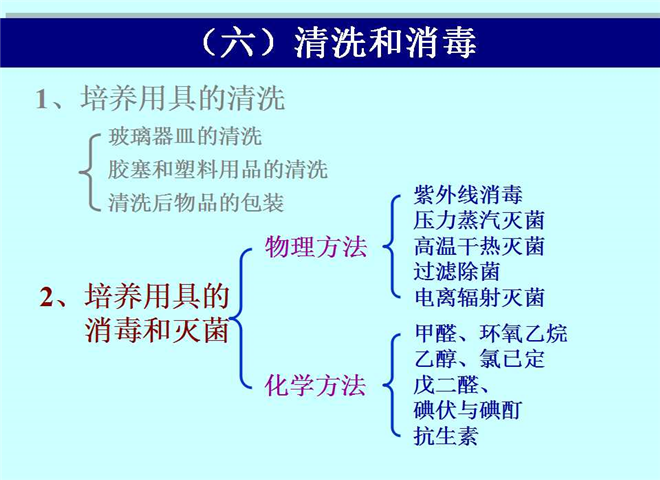 （六）清洗和消毒

1、培养用具的清洗

玻璃器皿的清洗
胶塞和塑料用品的清洗
清洗后物品的包装

2、培养用具的消毒和灭菌

物理方法

紫外线消毒
压力蒸汽灭菌
高温干热灭菌
过滤除菌
电离辐射灭菌

化学方法

甲醛、环氧乙烷
乙醇、氯已定
戊二醛、
碘伏与碘酊
抗生素